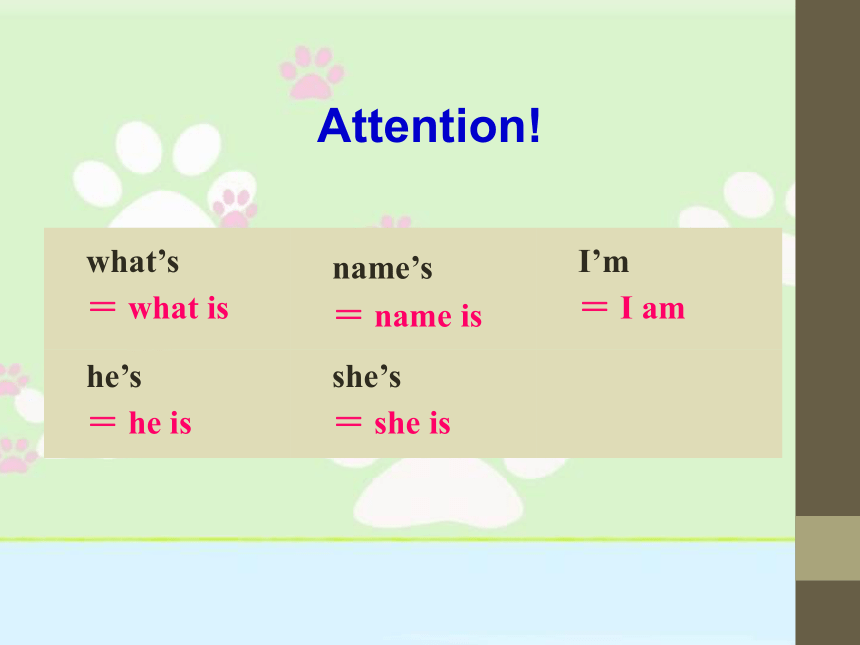 Attention!

what’s
＝ what is

name’s
＝ name is

I’m
＝ I am

he’s
＝ he is

she’s
＝ she is